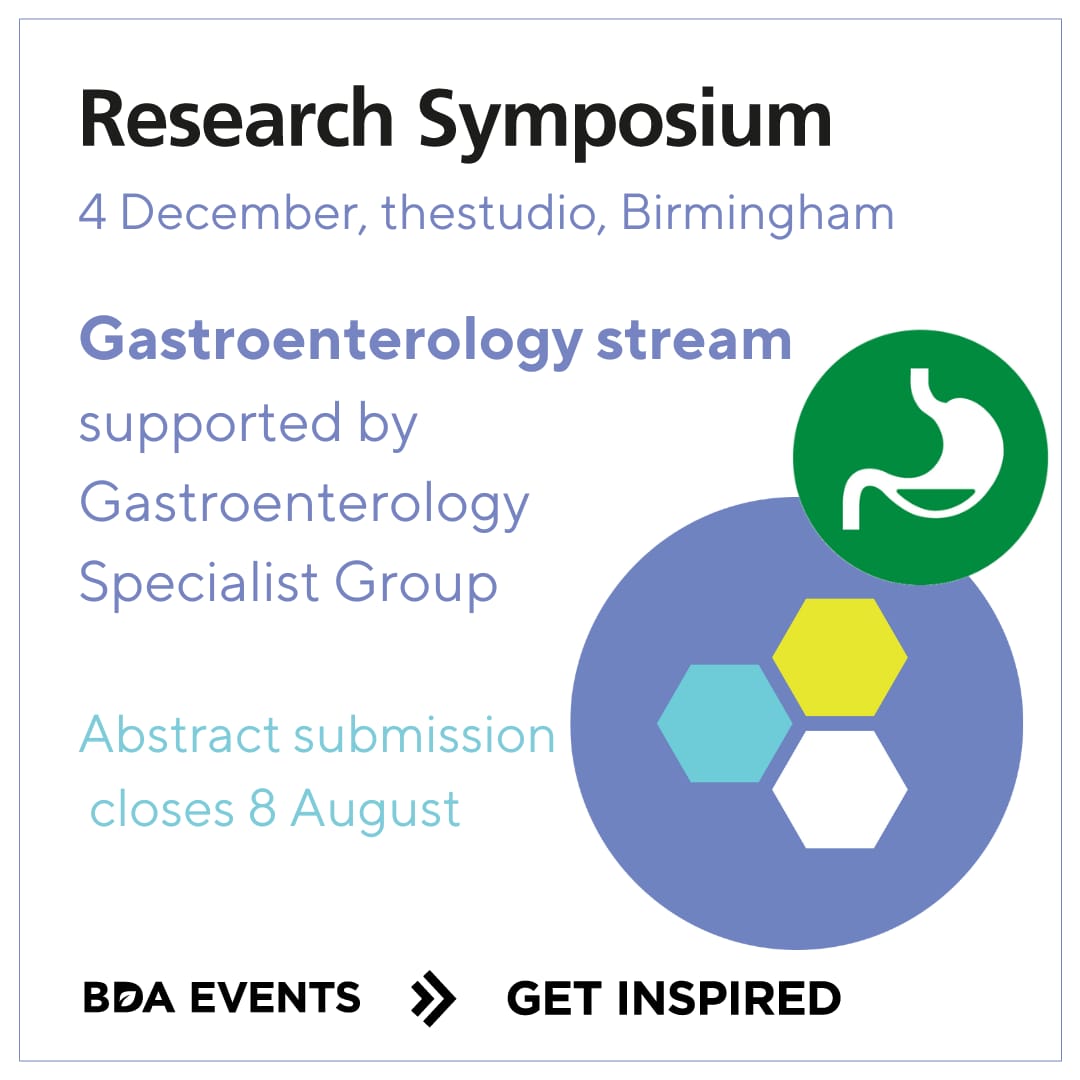 Research Symposium

4 December, thestudio, Birmingham

Gastroenterology stream supported by Gastroenterology Specialist Group

Abstract submission closes 8 August

BDA EVENTS GET INSPIRED